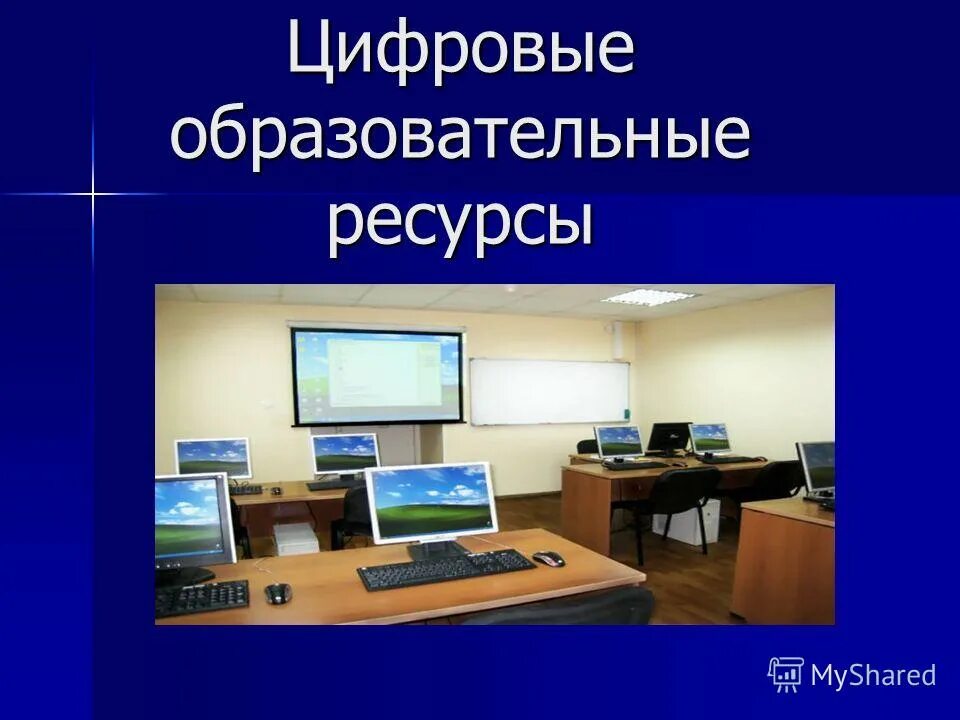 Цифровые образовательные ресурсы

MyShared